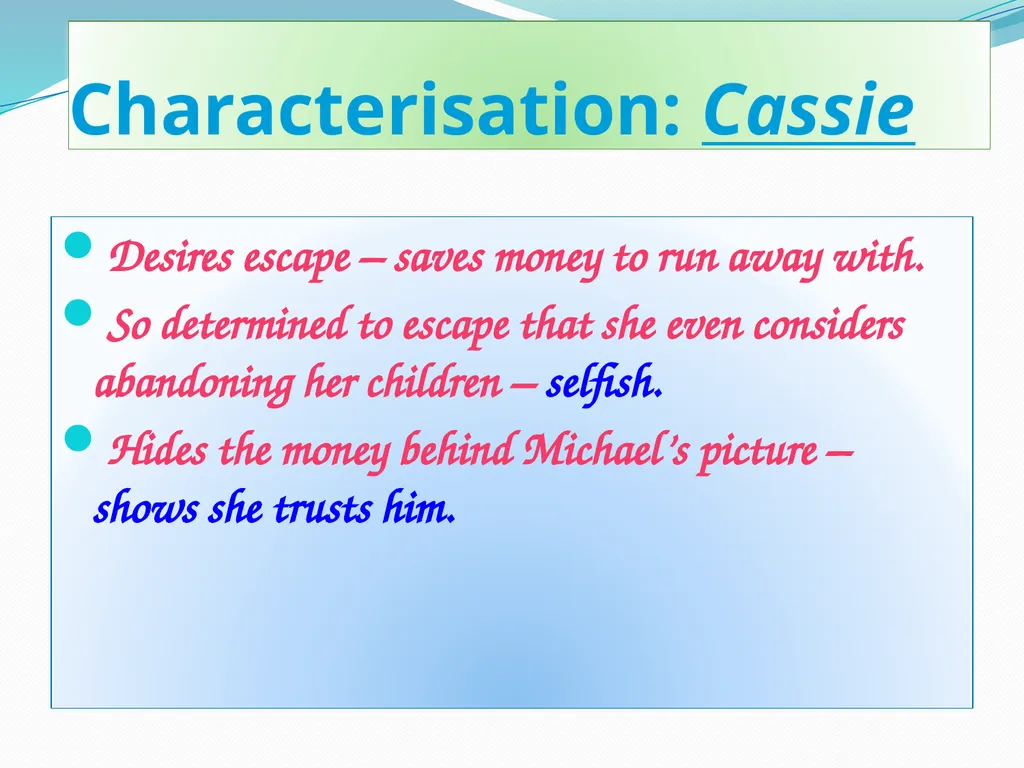 Characterisation: Cassie

- Desires escape – saves money to run away with.
- So determined to escape that she even considers abandoning her children – selfish.
- Hides the money behind Michael's picture – shows she trusts him.